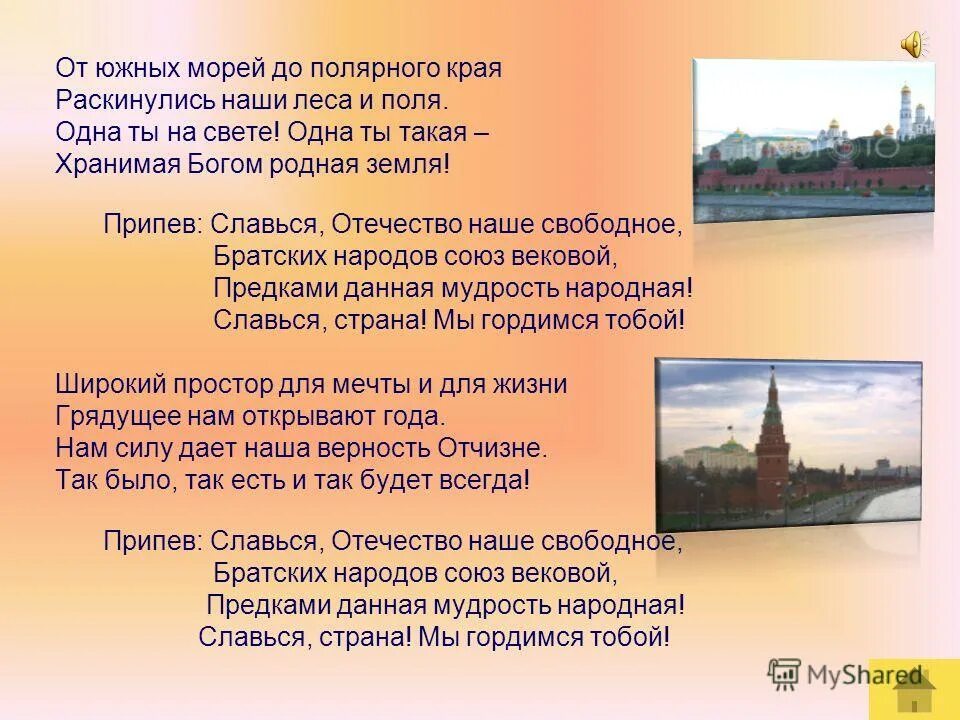 От южных морей до полярного края
Раскинулись наши леса и поля.
Одна ты на свете! Одна ты такая –
Хранимая Богом родная земля!

Припев: Славься, Отечество наше свободное,
Братских народов союз вековой,
Предками данная мудрость народная!
Славься, страна! Мы гордимся тобой!

Широкий простор для мечты и для жизни
Грядущее нам открывают года.
Нам силу дает наша верность Отчизне.
Так было, так есть и так будет всегда!

Припев: Славься, Отечество наше свободное,
Братских народов союз вековой,
Предками данная мудрость народная!
Славься, страна! Мы гордимся тобой!

MyShared